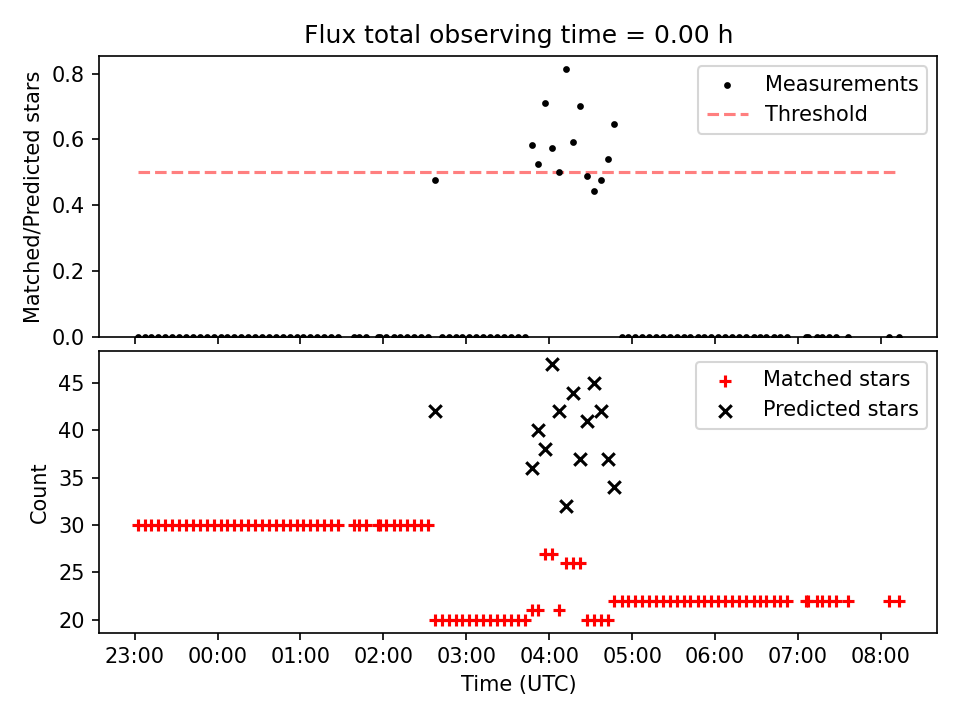 Flux total observing time = 0.00 h

Matched/Predicted stars

0.8
0.6
0.4
0.2
0.0

Measurements
Threshold

Count

45
40
35
30
25
20

Matched stars
Predicted stars

23:00 00:00 01:00 02:00 03:00 04:00 05:00 06:00 07:00 08:00

Time (UTC)